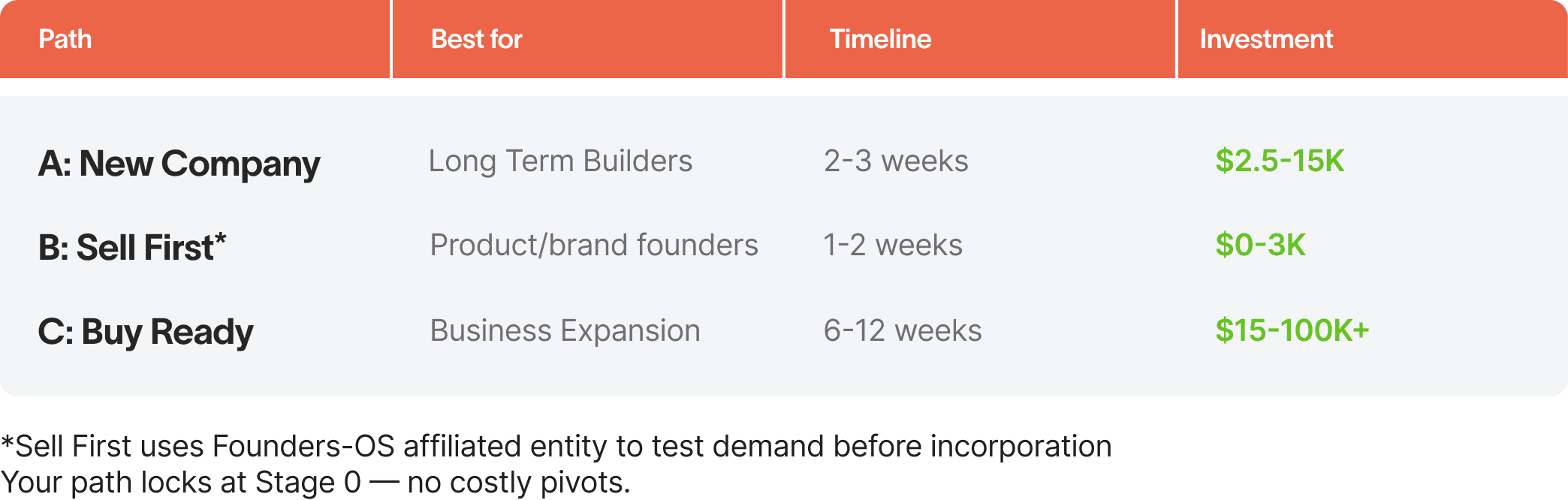 | Path | Best for | Timeline | Investment |
|---|---|---|---|
| A: New Company | Long Term Builders | 2-3 weeks | \$2.5-15K |
| B: Sell First* | Product/brand founders | 1-2 weeks | \$0-3K |
| C: Buy Ready | Business Expansion | 6-12 weeks | \$15-100K+ |

*Sell First uses Founders-OS affiliated entity to test demand before incorporation
Your path locks at Stage 0 — no costly pivots.